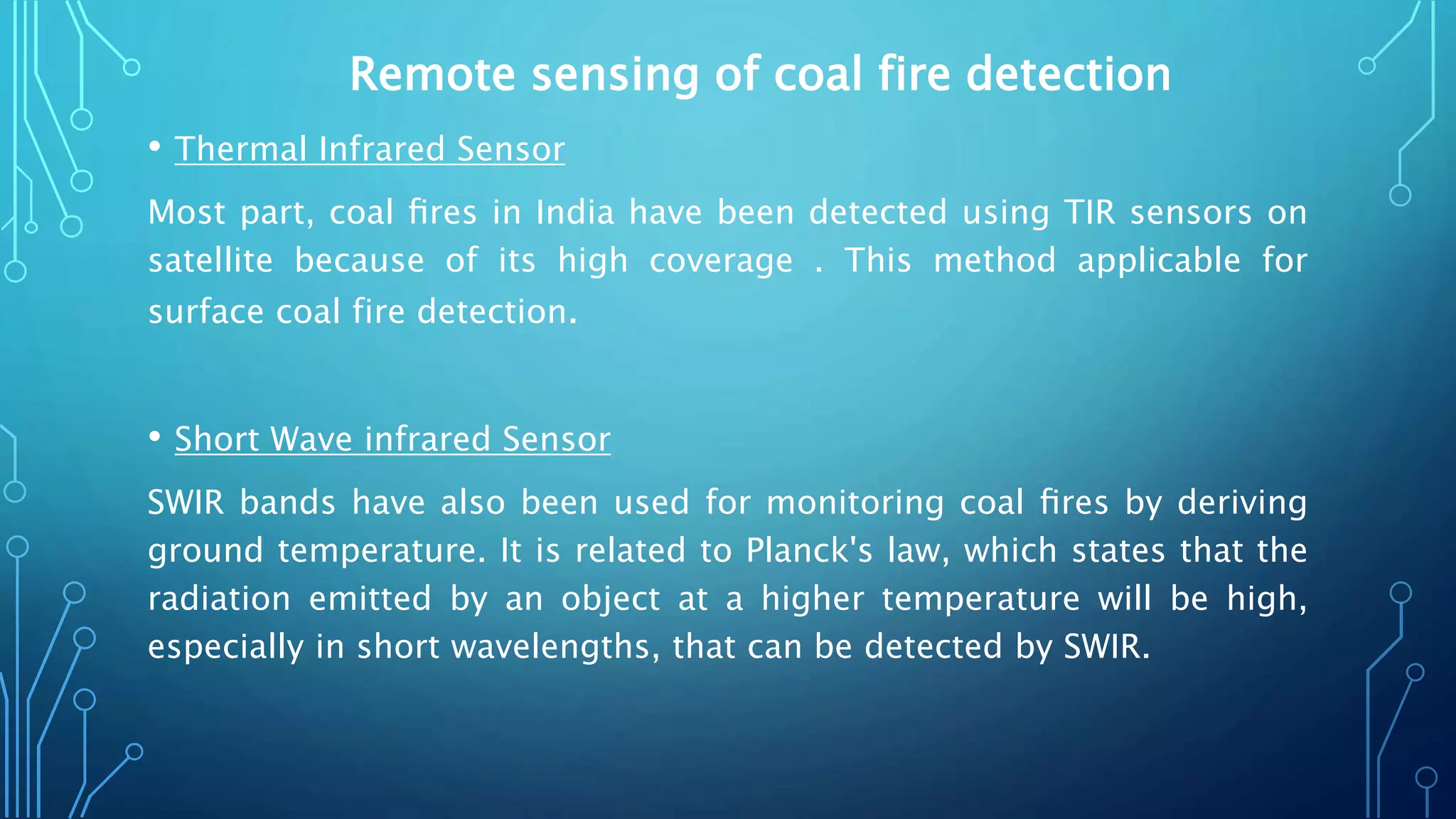 Remote sensing of coal fire detection

• Thermal Infrared Sensor

Most part, coal fires in India have been detected using TIR sensors on satellite because of its high coverage . This method applicable for surface coal fire detection.

• Short Wave infrared Sensor

SWIR bands have also been used for monitoring coal fires by deriving ground temperature. It is related to Planck's law, which states that the radiation emitted by an object at a higher temperature will be high, especially in short wavelengths, that can be detected by SWIR.